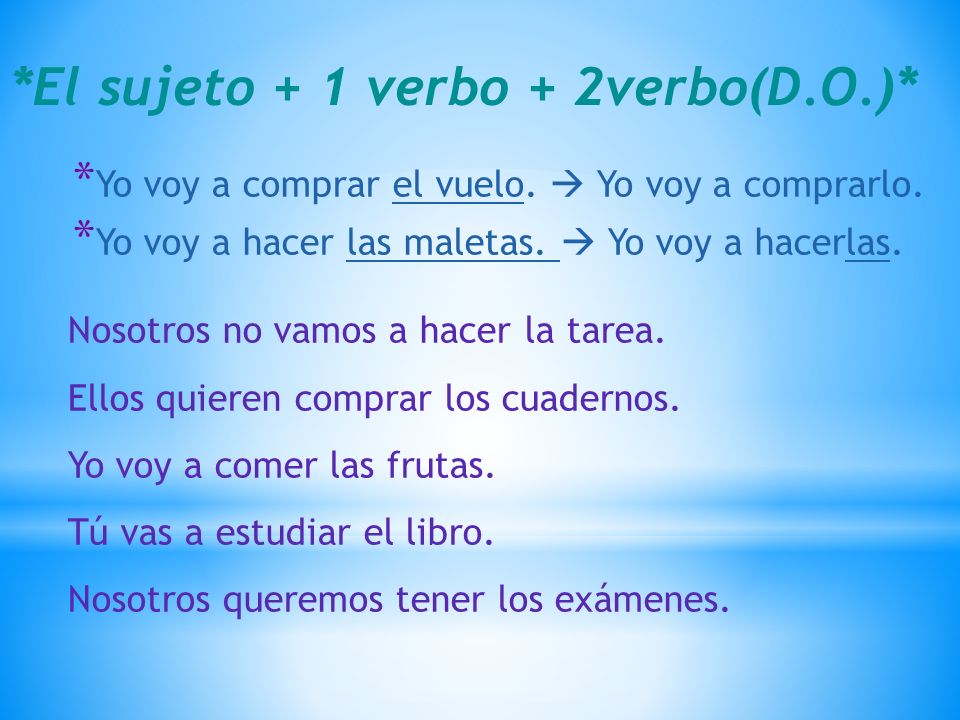 *El sujeto + 1 verbo + 2verbo(D.O.)*

*Yo voy a comprar el vuelo. → Yo voy a comprarlo.
*Yo voy a hacer las maletas. → Yo voy a hacerlas.

Nosotros no vamos a hacer la tarea.

Ellos quieren comprar los cuadernos.

Yo voy a comer las frutas.

Tú vas a estudiar el libro.

Nosotros queremos tener los exámenes.